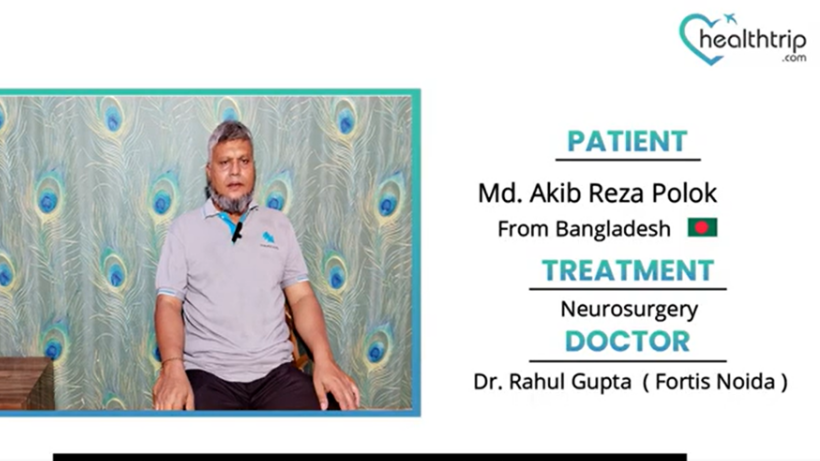 healthtrip
.com

PATIENT

Md. Akib Reza Polok

From Bangladesh

TREATMENT

Neurosurgery

DOCTOR

Dr. Rahul Gupta ( Fortis Noida )